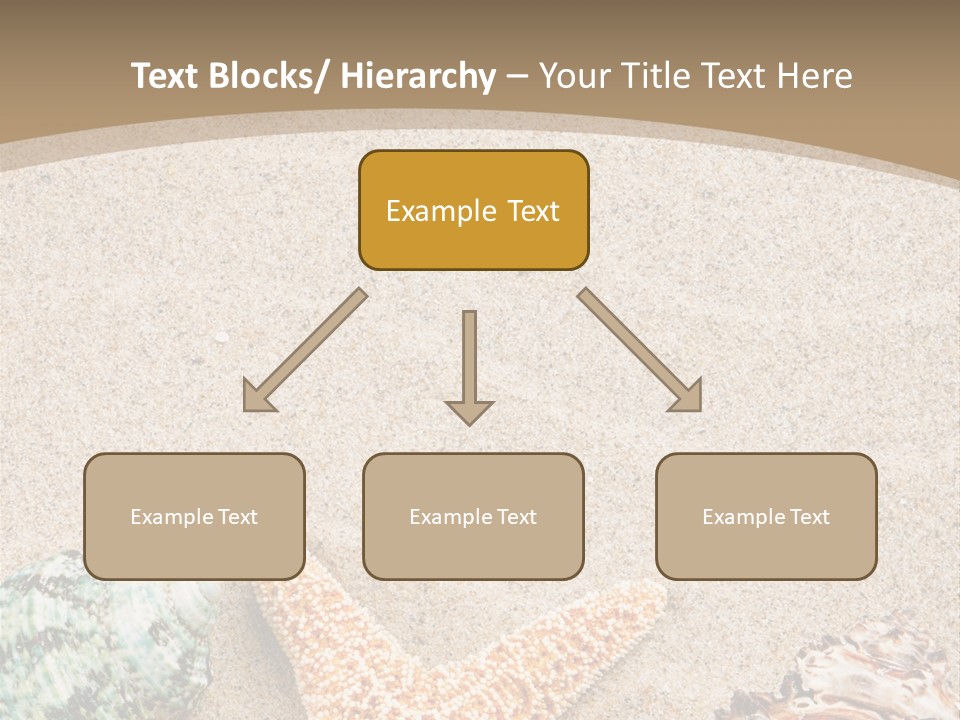 Text Blocks/ Hierarchy – Your Title Text Here

Example Text

Example Text

Example Text

Example Text